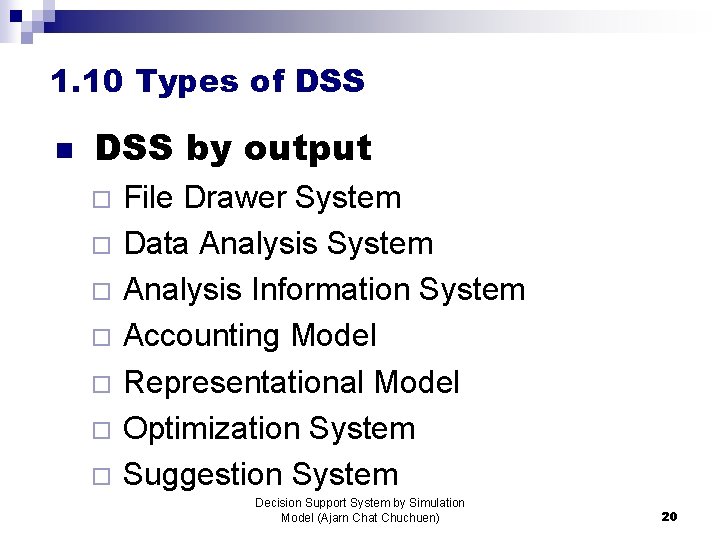 1.10 Types of DSS

DSS by output

File Drawer System

Data Analysis System

Analysis Information System

Accounting Model

Representational Model

Optimization System

Suggestion System

Decision Support System by Simulation Model (Ajarn Chat Chuchuen)

20